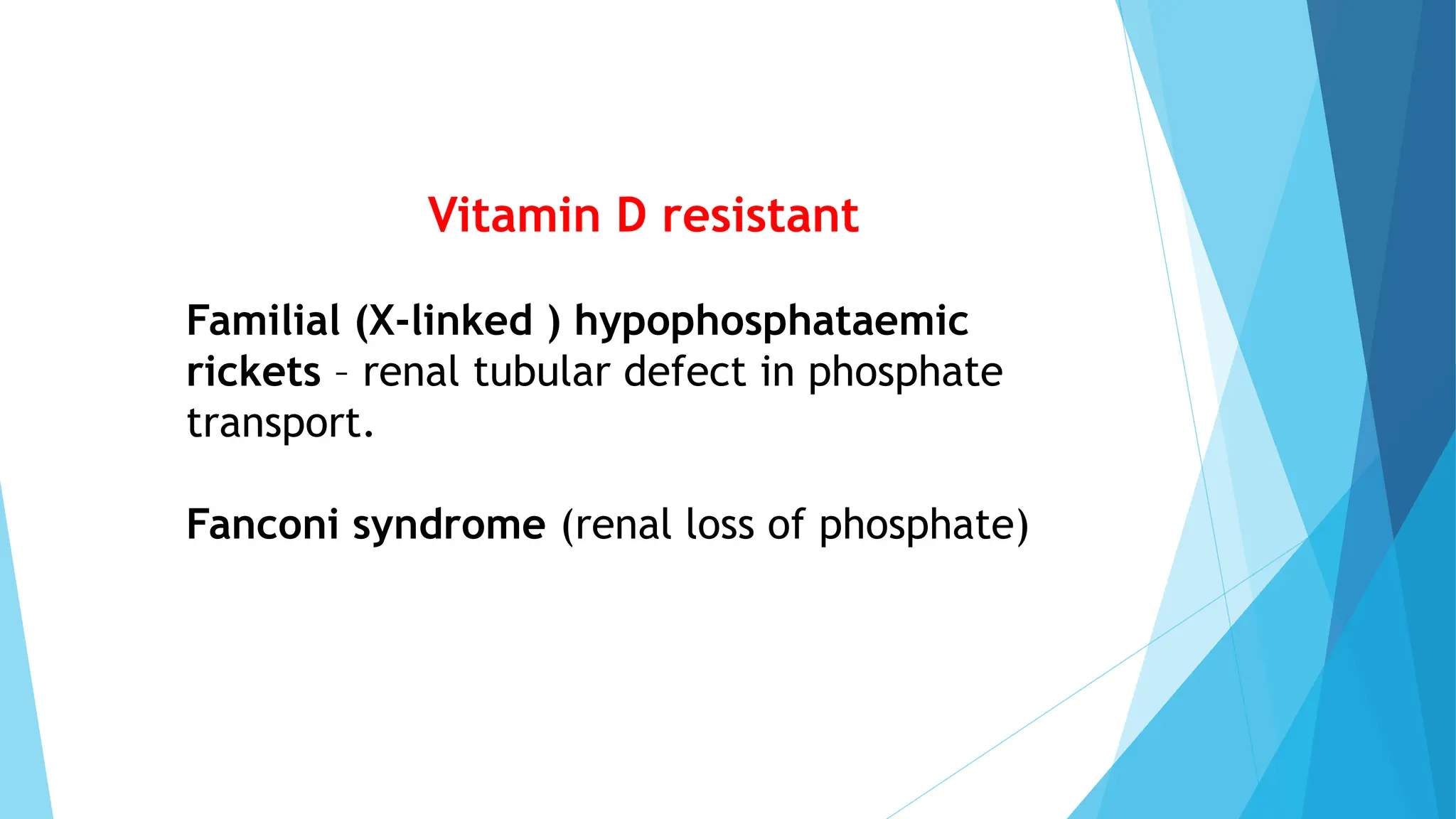 Vitamin D resistant

Familial (X-linked ) hypophosphataemic rickets – renal tubular defect in phosphate transport.

Fanconi syndrome (renal loss of phosphate)